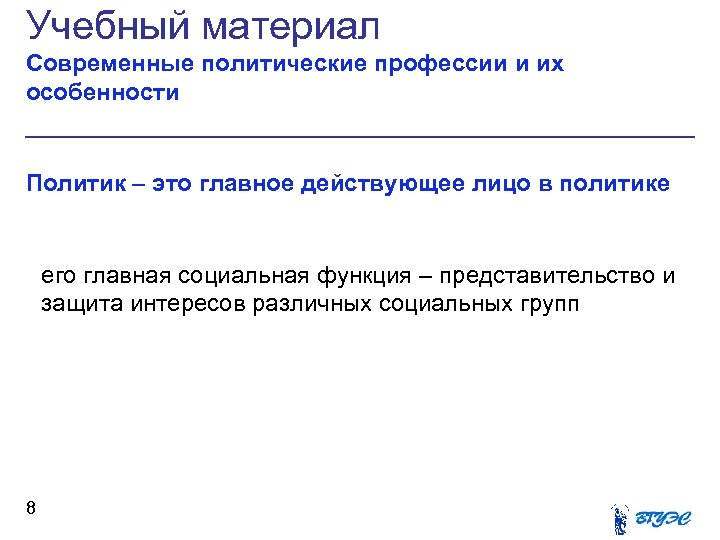 Учебный материал
Современные политические профессии и их особенности

Политик – это главное действующее лицо в политике

его главная социальная функция – представительство и защита интересов различных социальных групп

8

ВГУЭС